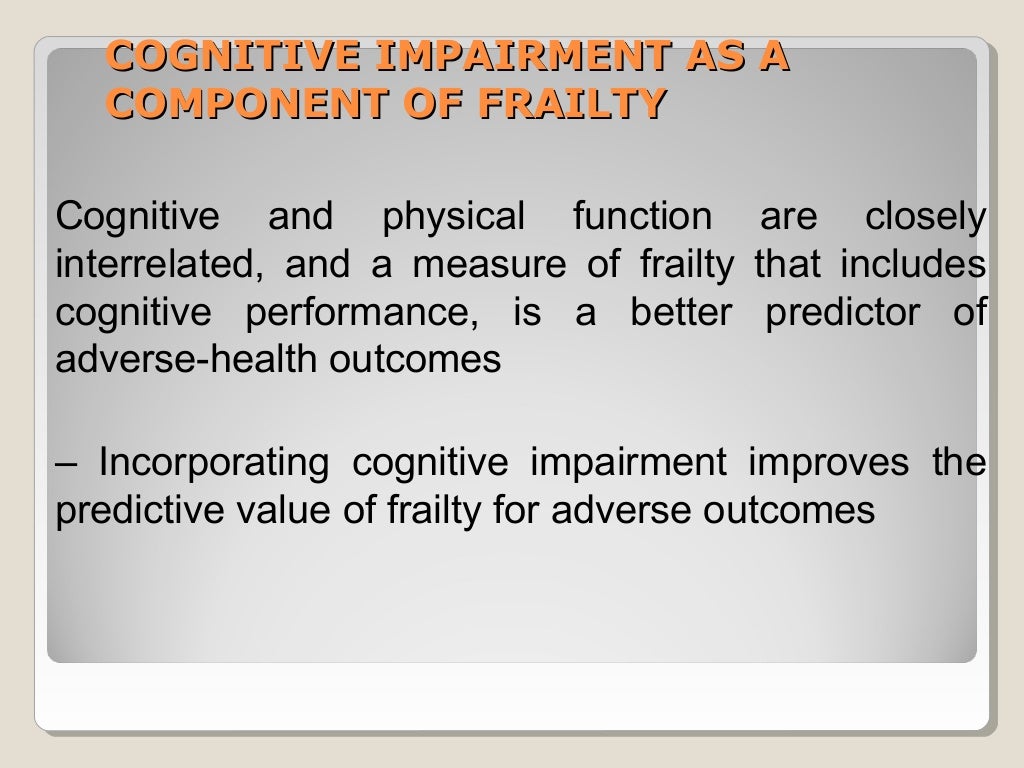 COGNITIVE IMPAIRMENT AS A COMPONENT OF FRAILTY

Cognitive and physical function are closely interrelated, and a measure of frailty that includes cognitive performance, is a better predictor of adverse-health outcomes

– Incorporating cognitive impairment improves the predictive value of frailty for adverse outcomes